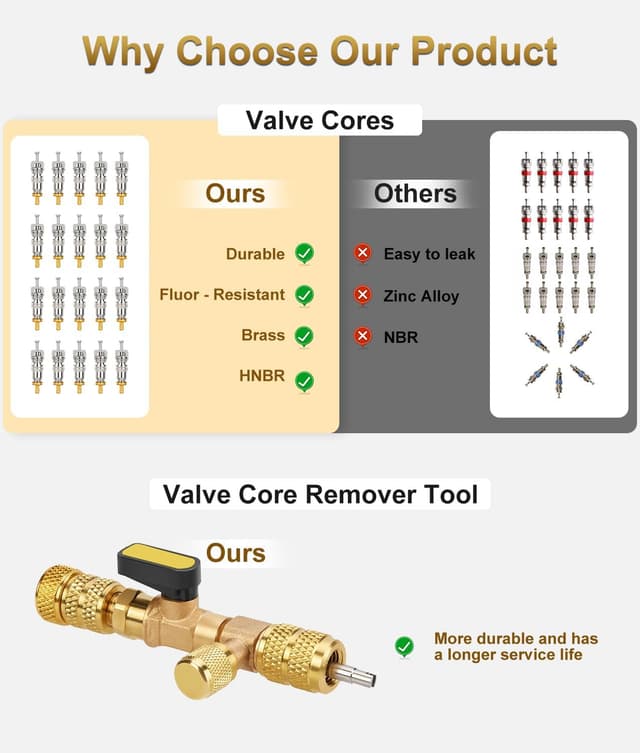 Why Choose Our Product

Valve Cores

Ours

Durable

Fluor - Resistant

Brass

HNBR

Others

Easy to leak

Zinc Alloy

NBR

Valve Core Remover Tool

Ours

More durable and has a longer service life